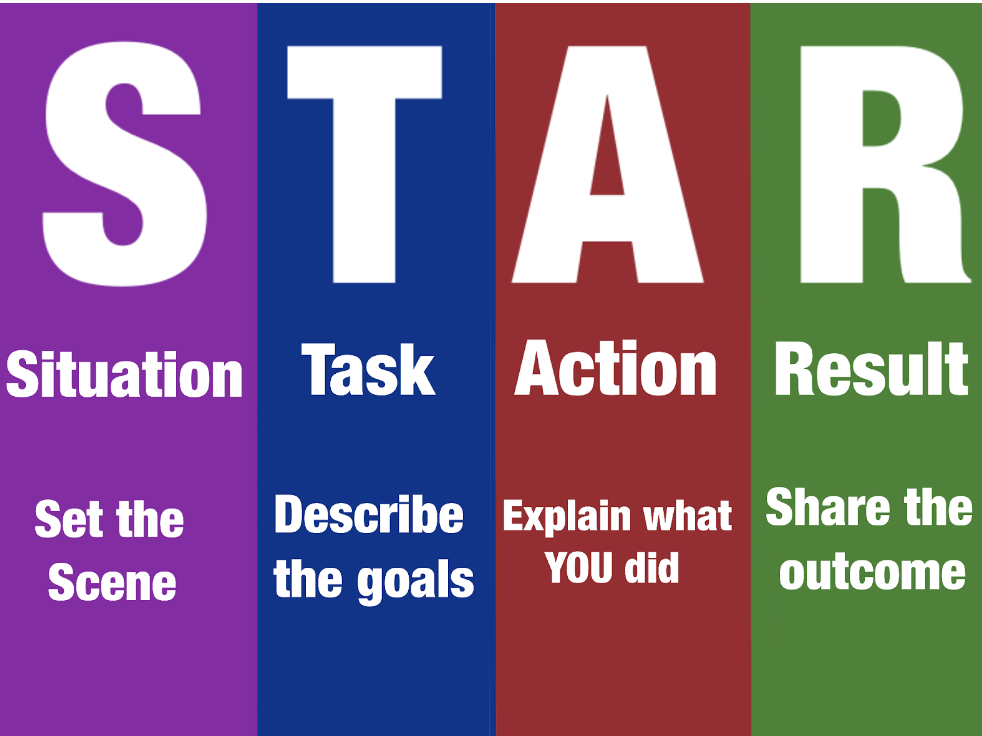 S

Situation

Set the Scene

T

Task

Describe the goals

A

Action

Explain what YOU did

R

Result

Share the outcome